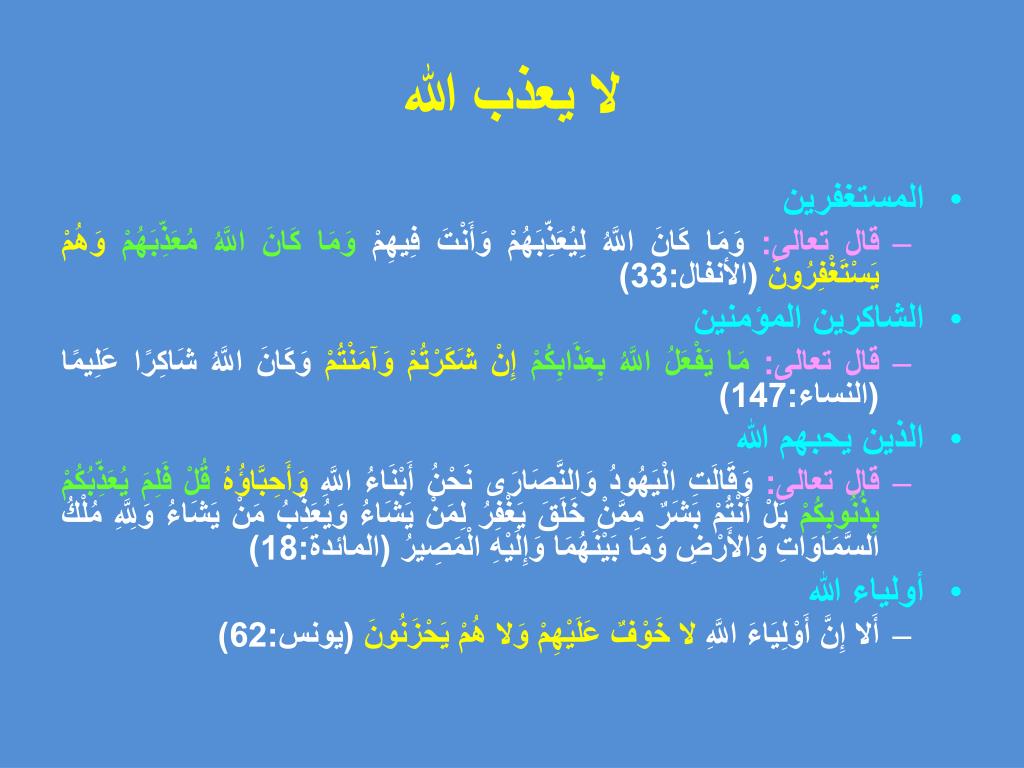 لا يعذب الله

• المستغفرين
– قال تعالى: وَمَا كَانَ اللَّهُ لِيُعَذِّبَهُمْ وَأَنْتَ فِيهِمْ وَمَا كَانَ اللَّهُ مُعَذِّبَهُمْ وَهُمْ يَسْتَغْفِرُونَ (الأنفال:33)

• الشاكرين المؤمنين
– قال تعالى: مَا يَفْعَلُ اللَّهُ بِعَذَابِكُمْ إِنْ شَكَرْتُمْ وَآمَنْتُمْ وَكَانَ اللَّهُ شَاكِرًا عَلِيمًا (النساء:147)

• الذين يحبهم الله
– قال تعالى: وَقَالَتِ الْيَهُودُ وَالنَّصَارَى نَحْنُ أَبْنَاءُ اللَّهِ وَأَحِبَّاؤُهُ قُلْ فَلِمَ يُعَذِّبُكُمْ بِذُنُوبِكُمْ بَلْ أَنْتُمْ بَشَرٌ مِمَّنْ خَلَقَ يَغْفِرُ لِمَنْ يَشَاءُ وَيُعَذِّبُ مَنْ يَشَاءُ وَلِلَّهِ مُلْكُ السَّمَاوَاتِ وَالأَرْضِ وَمَا بَيْنَهُمَا وَإِلَيْهِ الْمَصِيرُ (المائدة:18)

• أولياء الله
– أَلا إِنَّ أَوْلِيَاءَ اللَّهِ لا خَوْفٌ عَلَيْهِمْ وَلا هُمْ يَحْزَنُونَ (يونس:62)